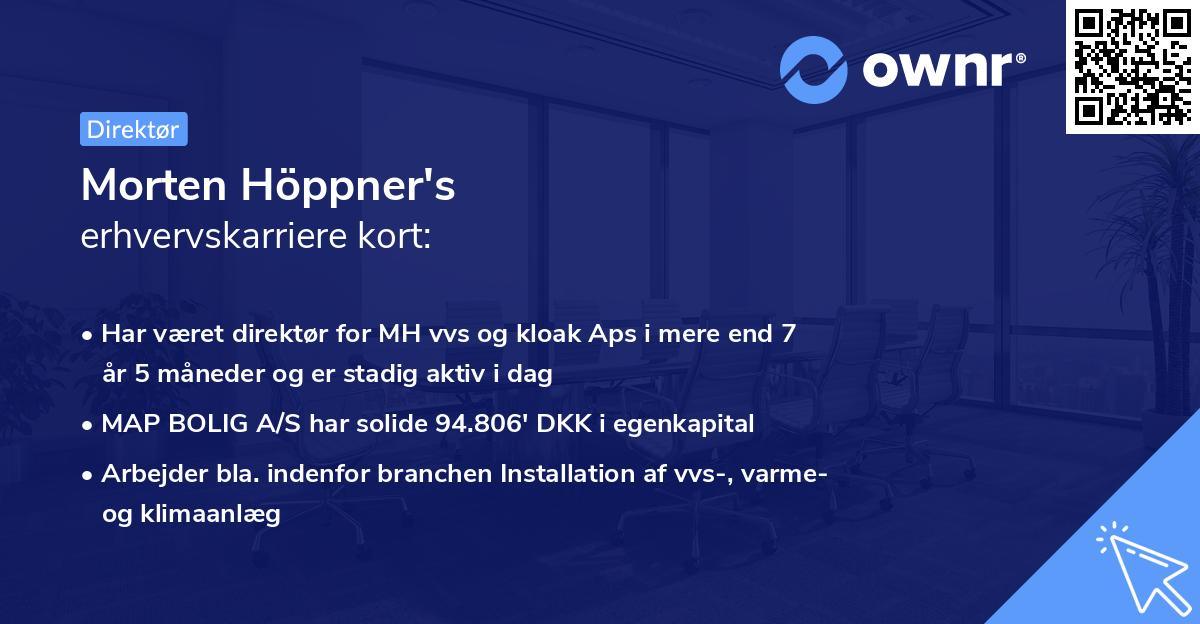 ownr®

Direktør

Morten Höppner's
erhvervskarriere kort:

• Har været direktør for MH vvs og kloak Aps i mere end 7 år 5 måneder og er stadig aktiv i dag

• MAP BOLIG A/S har solide 94.806' DKK i egenkapital

• Arbejder bla. indenfor branchen Installation af vvs-, varme- og klimaanlæg